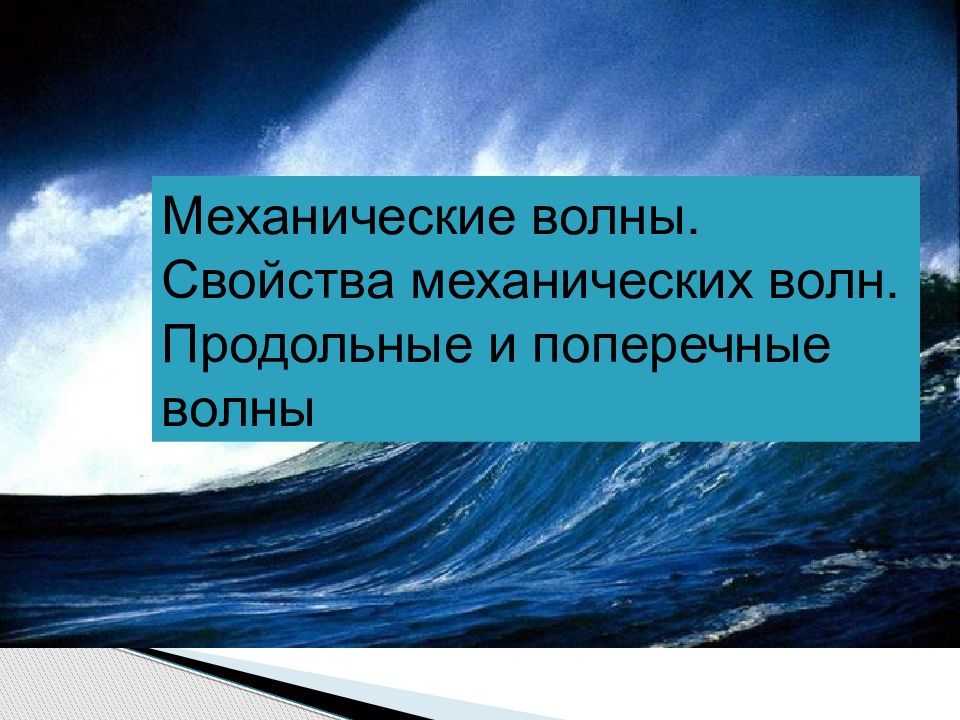 Механические волны. Свойства механических волн. Продольные и поперечные волны